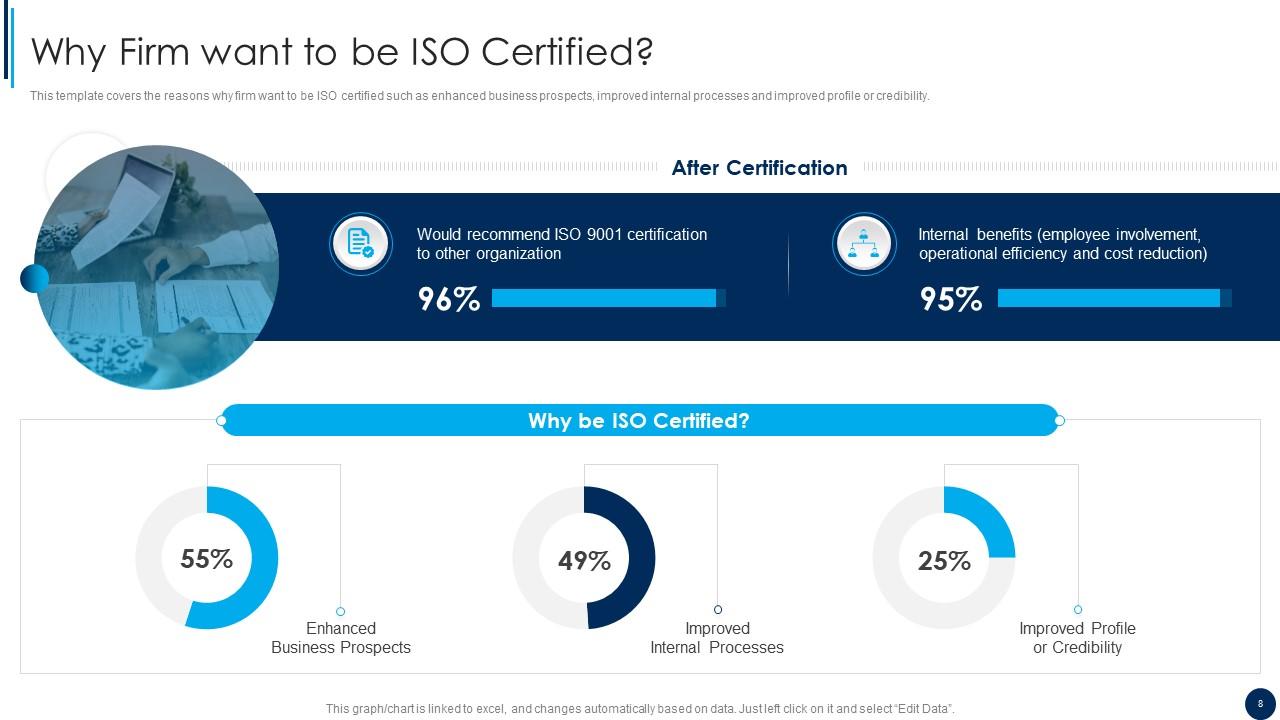 Why Firm want to be ISO Certified?

This template covers the reasons why firm want to be ISO certified such as enhanced business prospects, improved internal processes and improved profile or credibility.

After Certification

Would recommend ISO 9001 certification to other organization

96%

Internal benefits (employee involvement, operational efficiency and cost reduction)

95%

Why be ISO Certified?

55%

Enhanced Business Prospects

49%

Improved Internal Processes

25%

Improved Profile or Credibility

This graph/chart is linked to excel, and changes automatically based on data. Just left click on it and select "Edit Data".

8